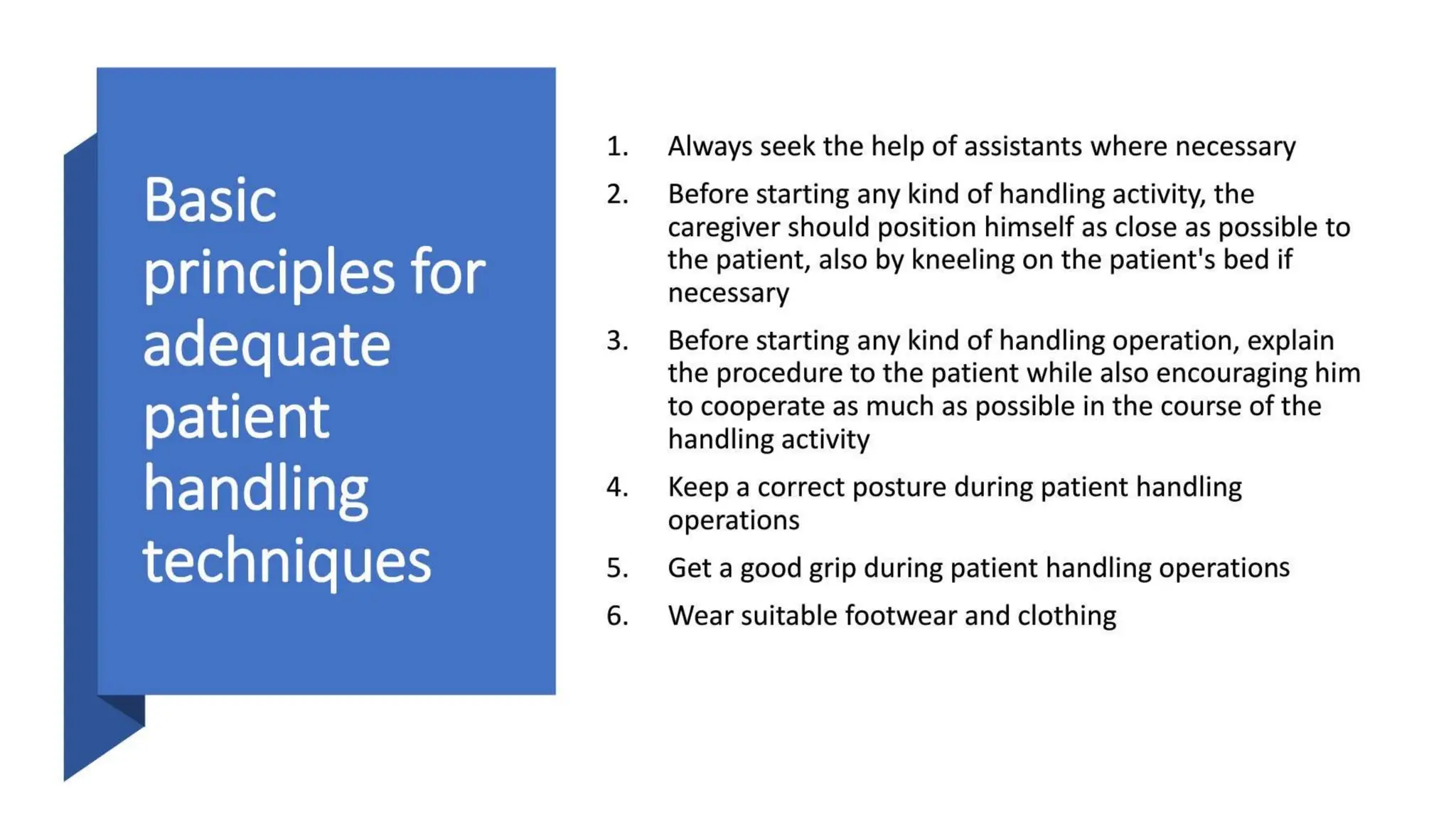 Basic principles for adequate patient handling techniques

1. Always seek the help of assistants where necessary
2. Before starting any kind of handling activity, the caregiver should position himself as close as possible to the patient, also by kneeling on the patient's bed if necessary
3. Before starting any kind of handling operation, explain the procedure to the patient while also encouraging him to cooperate as much as possible in the course of the handling activity
4. Keep a correct posture during patient handling operations
5. Get a good grip during patient handling operations
6. Wear suitable footwear and clothing